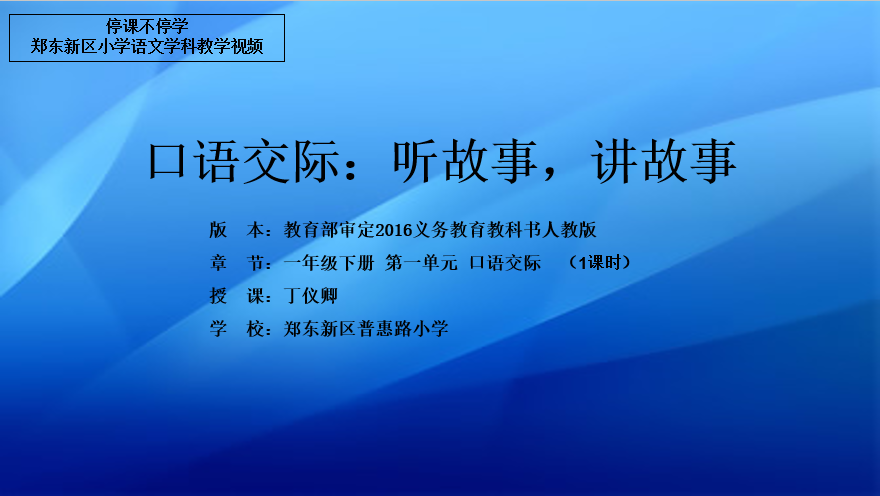 停课不停学
郑东新区小学语文学科教学视频

口语交际：听故事，讲故事

版　本：教育部审定2016义务教育教科书人教版
章　节：一年级下册　第一单元　口语交际　（1课时）
授　课：丁仪卿
学　校：郑东新区普惠路小学